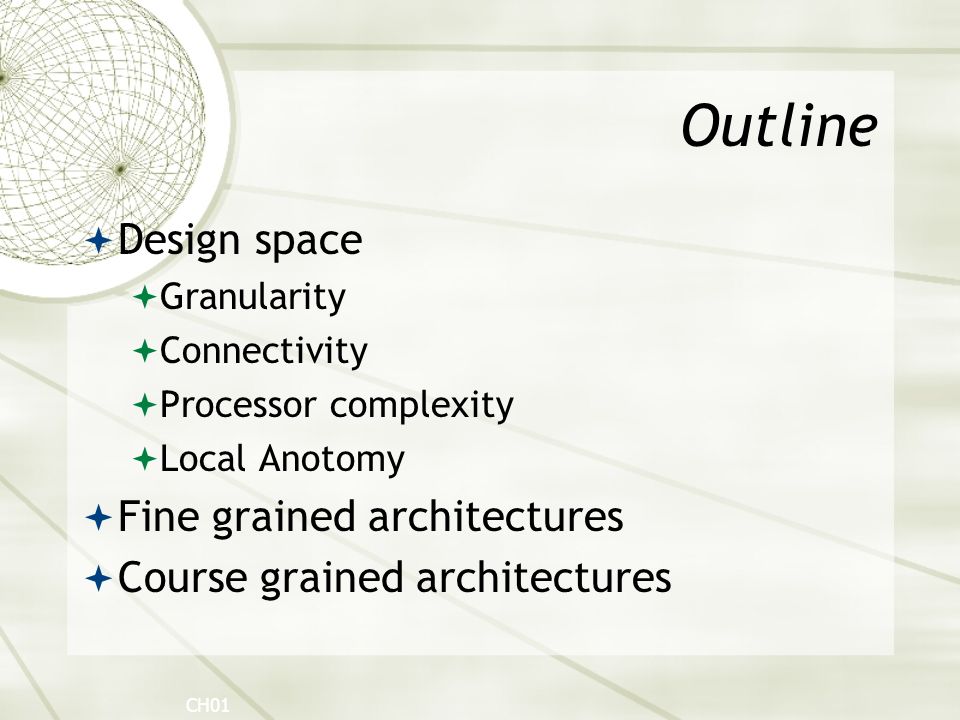 Outline

Design space

Granularity

Connectivity

Processor complexity

Local Anotomy

Fine grained architectures

Course grained architectures

CH01